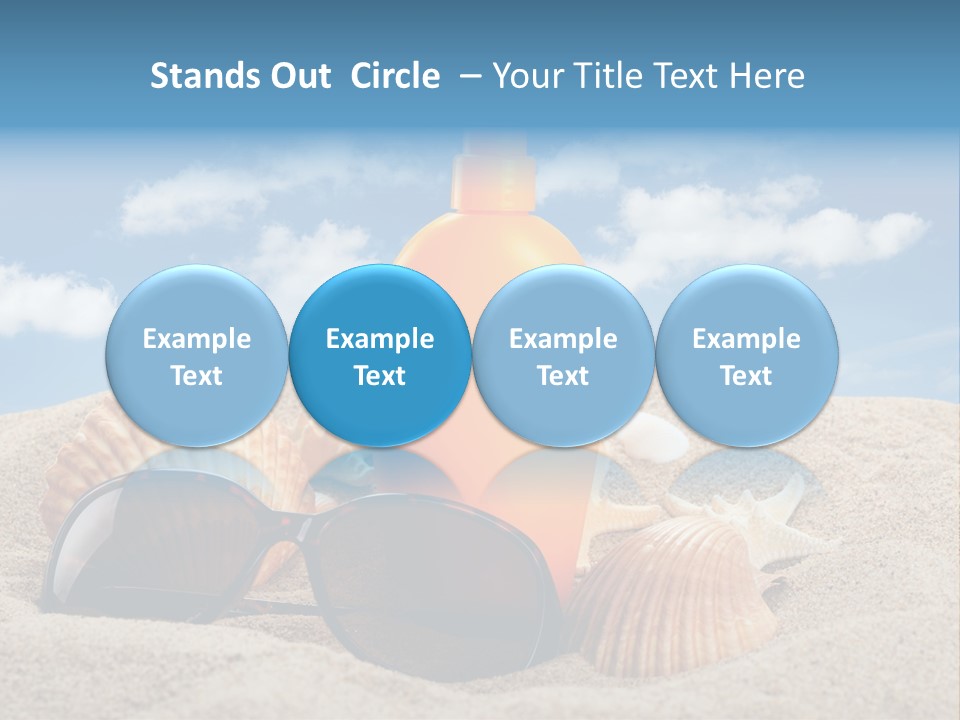 Stands Out Circle – Your Title Text Here

Example Text

Example Text

Example Text

Example Text